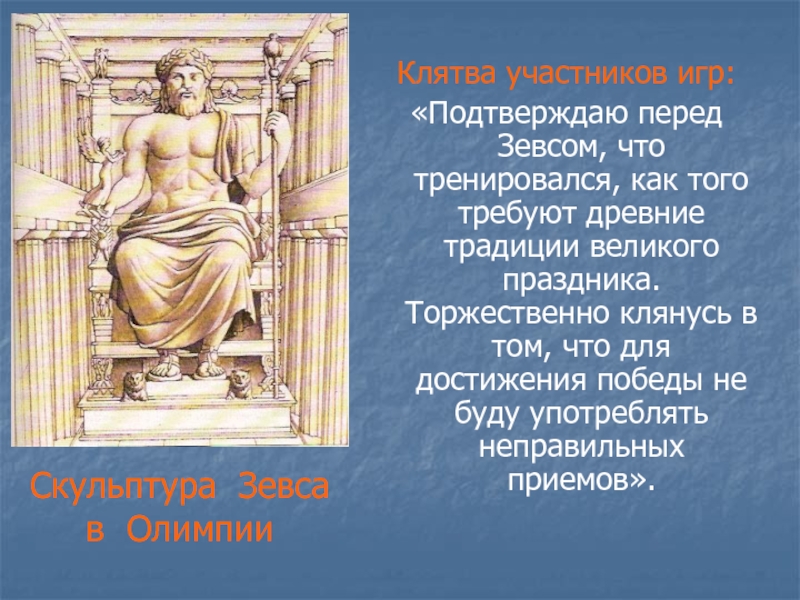 Клятва участников игр:
«Подтверждаю перед Зевсом, что тренировался, как того требуют древние традиции великого праздника. Торжественно клянусь в том, что для достижения победы не буду употреблять неправильных приемов».

Скульптура Зевса в Олимпии